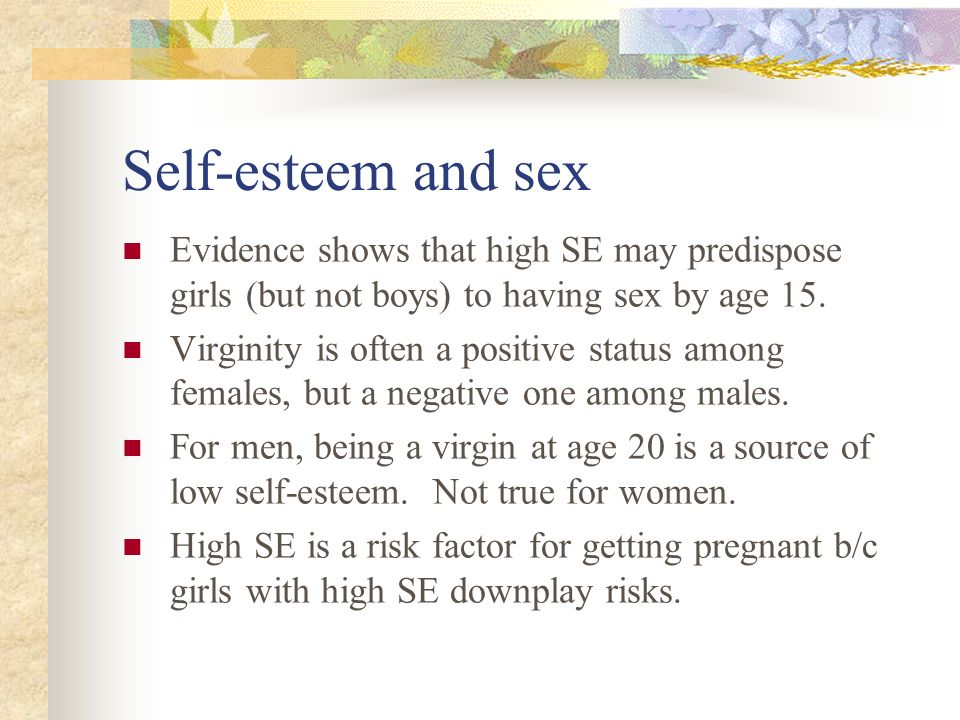 Self-esteem and sex

- Evidence shows that high SE may predispose girls (but not boys) to having sex by age 15.
- Virginity is often a positive status among females, but a negative one among males.
- For men, being a virgin at age 20 is a source of low self-esteem. Not true for women.
- High SE is a risk factor for getting pregnant b/c girls with high SE downplay risks.